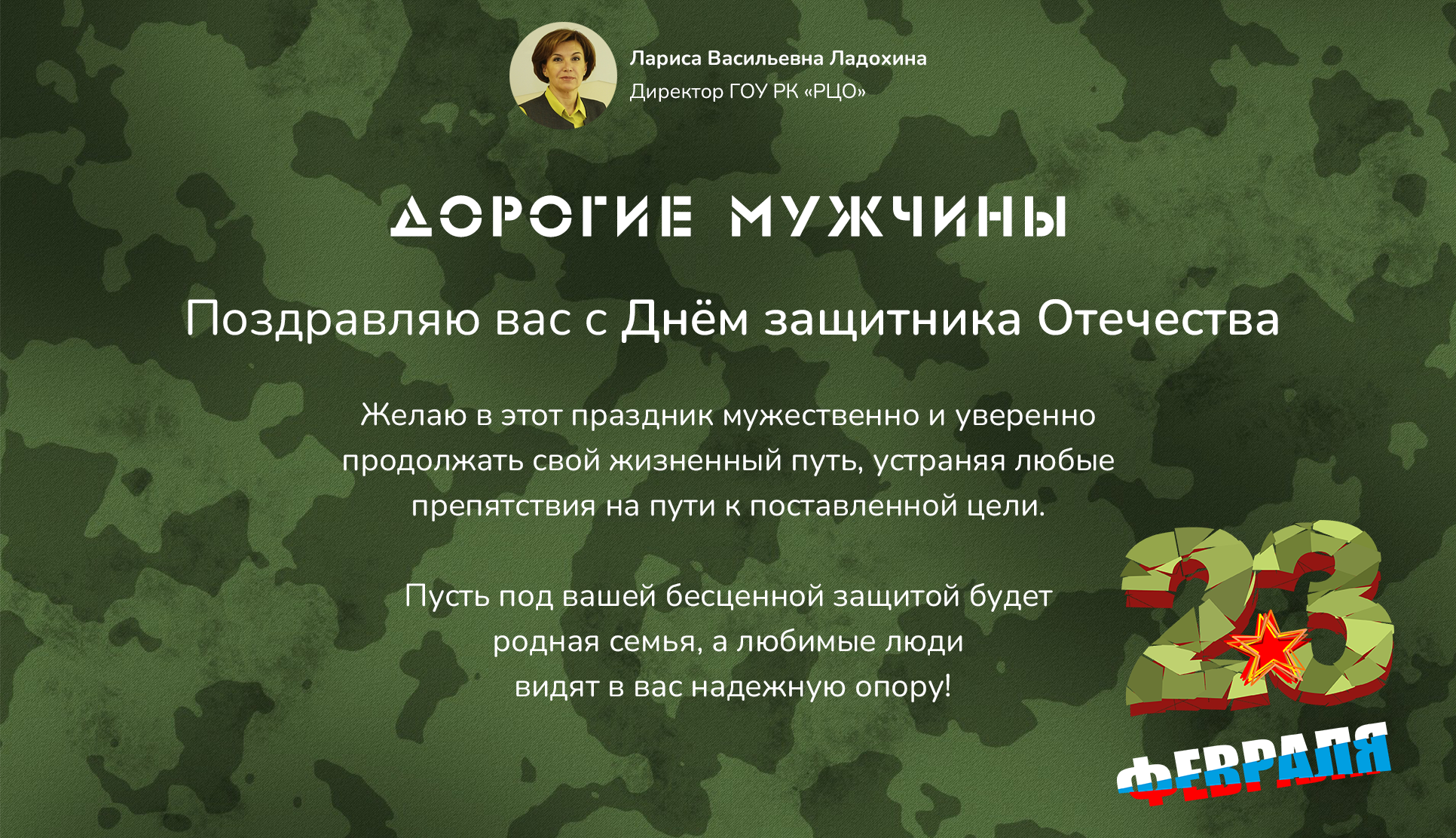 Лариса Васильевна Ладохина
Директор ГОУ РК «РЦО»

ДОРОГИЕ МУЖЧИНЫ

Поздравляю вас с Днём защитника Отечества

Желаю в этот праздник мужественно и уверенно продолжать свой жизненный путь, устраняя любые препятствия на пути к поставленной цели.

Пусть под вашей бесценной защитой будет родная семья, а любимые люди видят в вас надежную опору!

23 ФЕВРАЛЯ